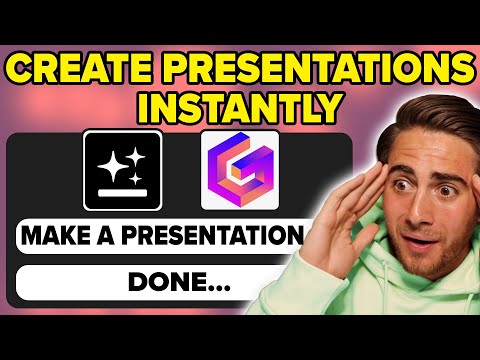 CREATE PRESENTATIONS INSTANTLY

MAKE A PRESENTATION

DONE...